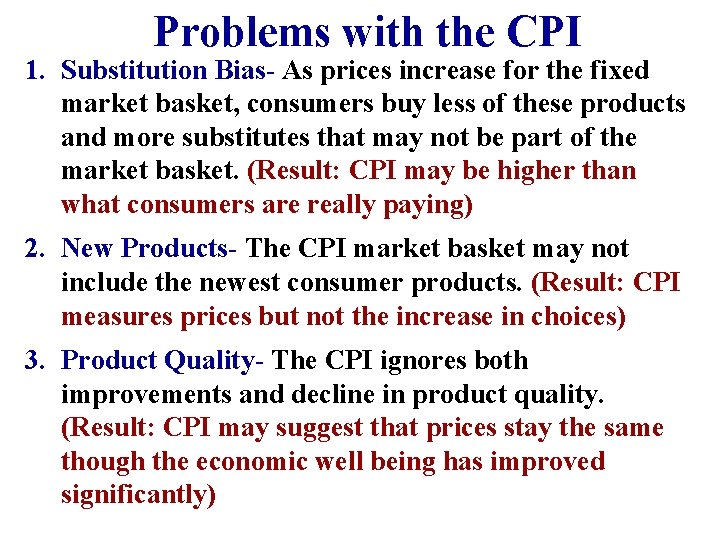 Problems with the CPI

1. Substitution Bias- As prices increase for the fixed market basket, consumers buy less of these products and more substitutes that may not be part of the market basket. (Result: CPI may be higher than what consumers are really paying)

2. New Products- The CPI market basket may not include the newest consumer products. (Result: CPI measures prices but not the increase in choices)

3. Product Quality- The CPI ignores both improvements and decline in product quality. (Result: CPI may suggest that prices stay the same though the economic well being has improved significantly)